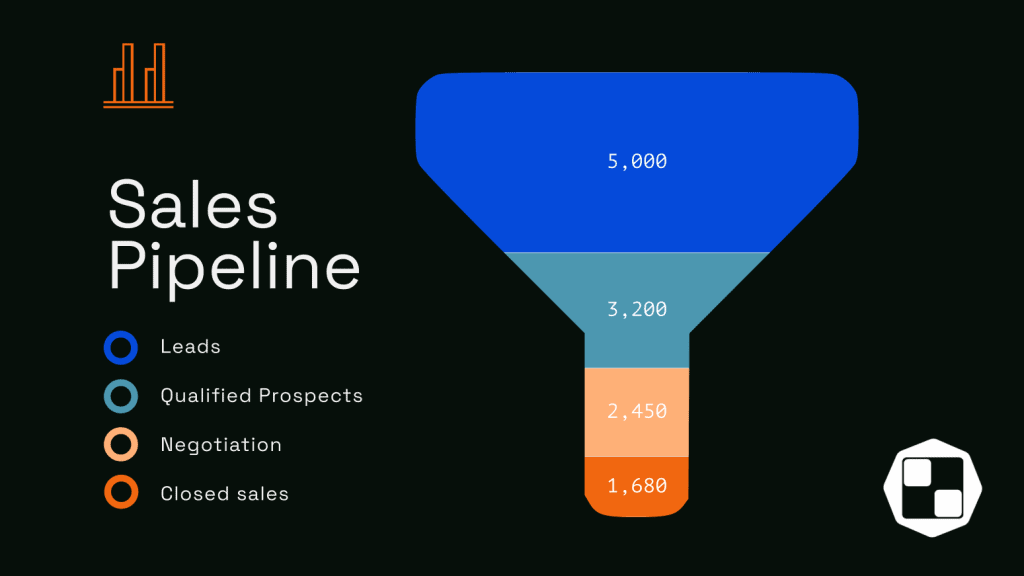 Sales Pipeline

Leads

Qualified Prospects

Negotiation

Closed sales

5,000

3,200

2,450

1,680